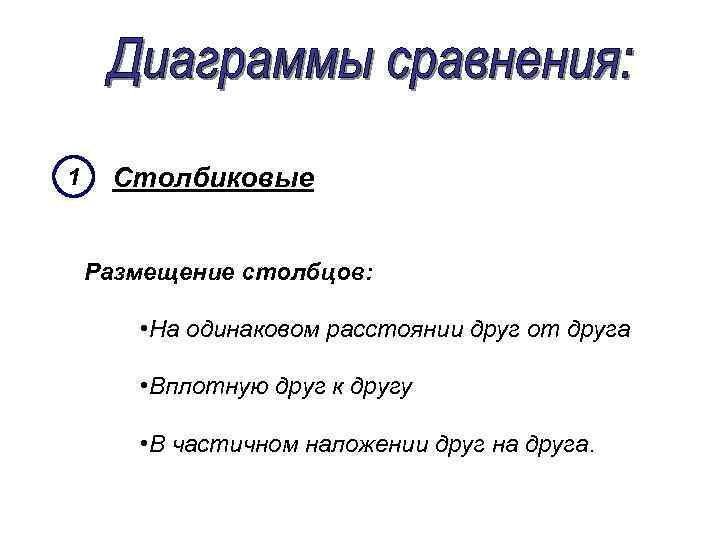 Диаграммы сравнения:

1 Столбиковые

Размещение столбцов:

•На одинаковом расстоянии друг от друга

•Вплотную друг к другу

•В частичном наложении друг на друга.